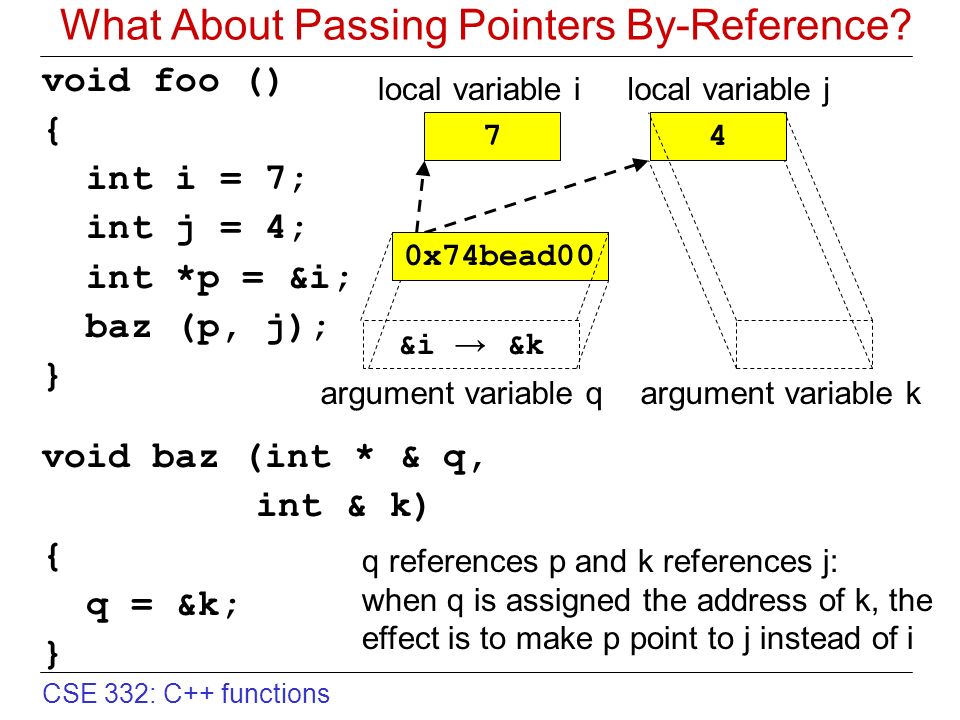 What About Passing Pointers By-Reference?

void foo ()
{
int i = 7;
int j = 4;
int *p = &i;
baz (p, j);
}

local variable i
7
local variable j
4
0x74bead00
&i → &k
argument variable q
argument variable k

void baz (int * & q,
int & k)
{
q = &k;
}

q references p and k references j: when q is assigned the address of k, the effect is to make p point to j instead of i

CSE 332: C++ functions